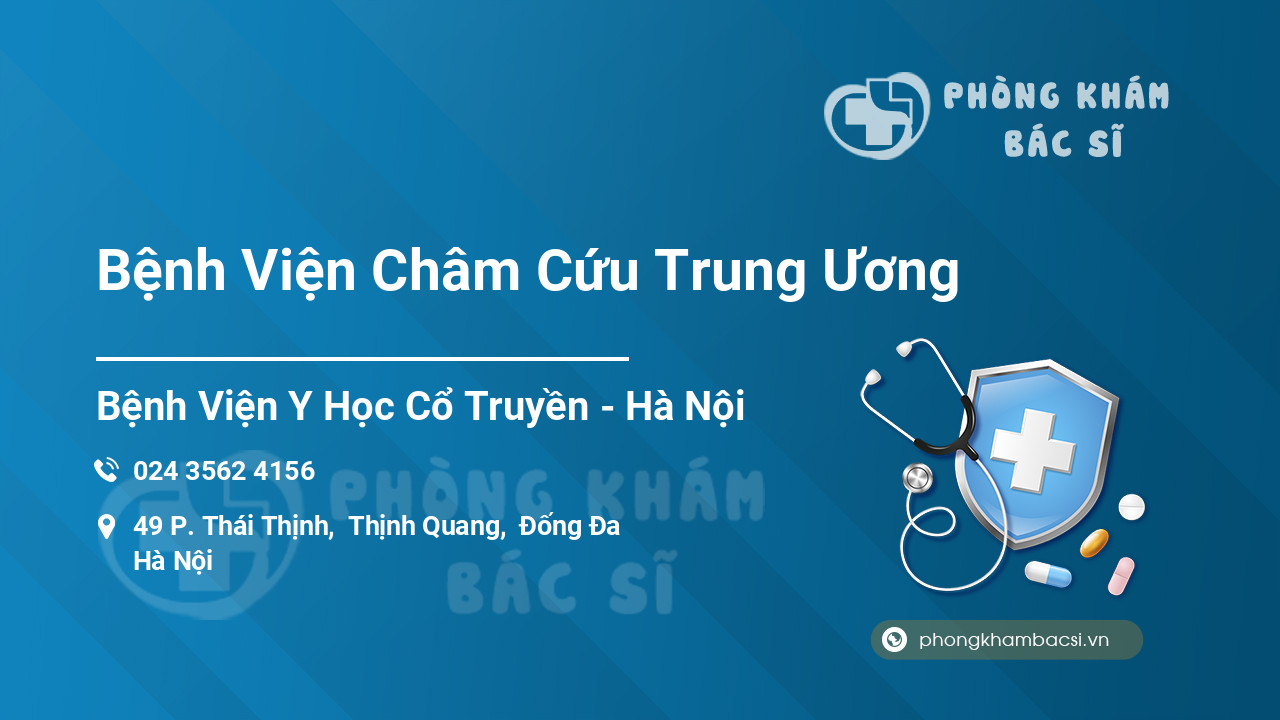 PHÒNG KHÁM
BÁC SĨ

Bệnh Viện Châm Cứu Trung Ương

Bệnh Viện Y Học Cổ Truyền - Hà Nội

024 3562 4156

49 P. Thái Thịnh, Thịnh Quang, Đống Đa
Hà Nội

PHÒNG KHÁM
BÁC SĨ

phongkhambacsi.vn